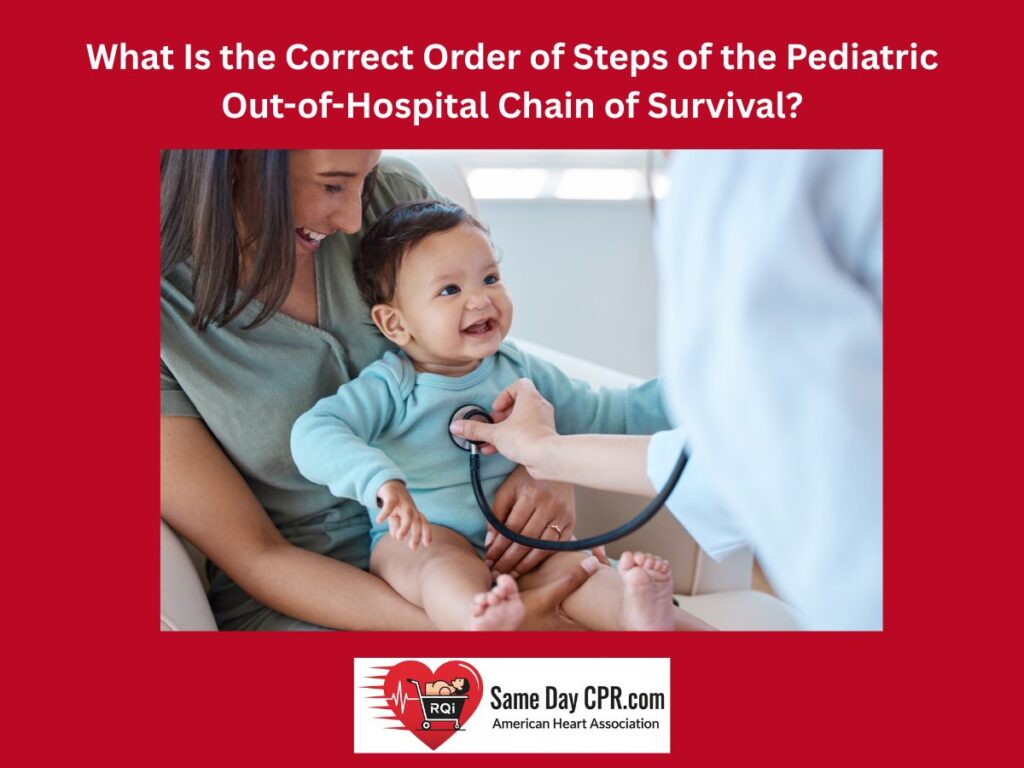 What Is the Correct Order of Steps of the Pediatric Out-of-Hospital Chain of Survival?

RQi
Same Day CPR.com
American Heart Association